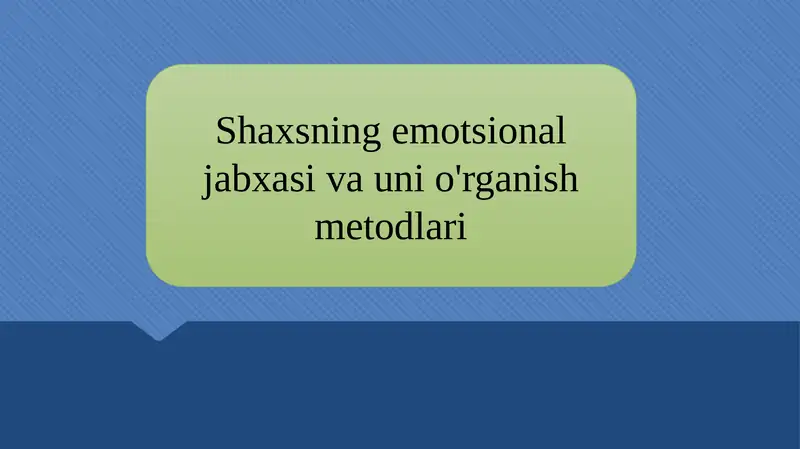 Shaxsning emotsional jabxasi va uni o'rganish metodlari